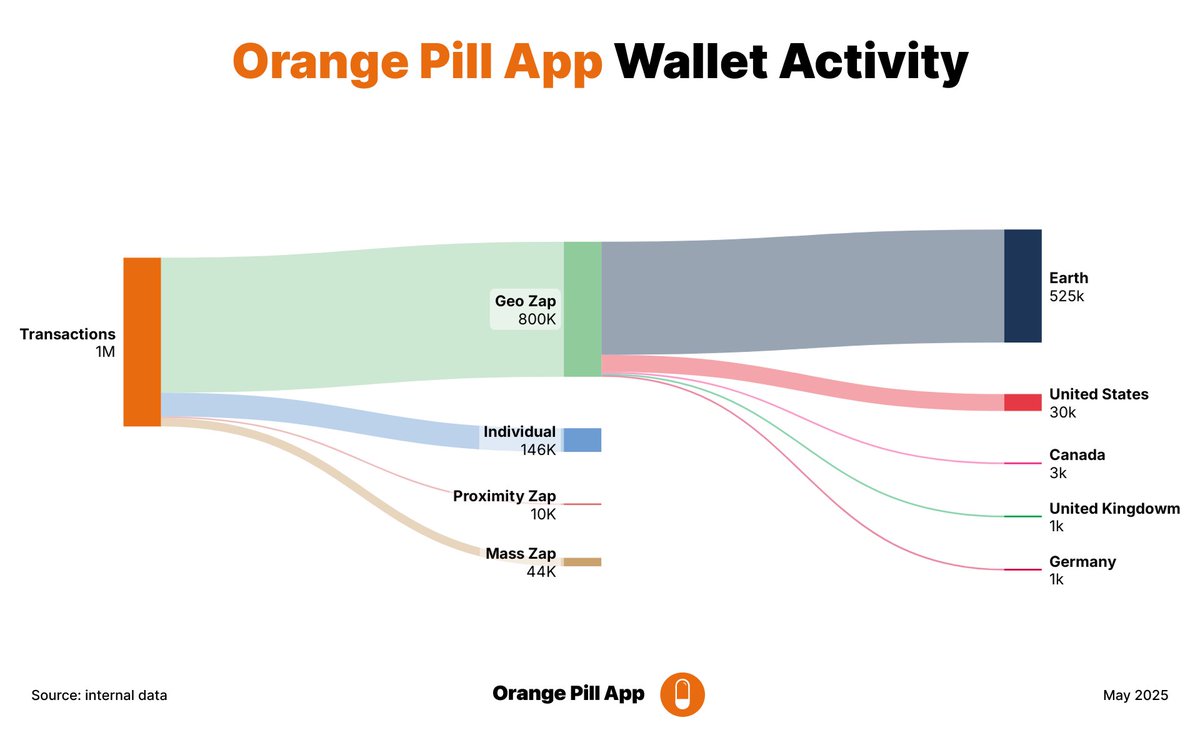 Orange Pill App Wallet Activity

Transactions
1M

Geo Zap
800K

Individual
146K

Proximity Zap
10K

Mass Zap
44K

Earth
525k

United States
30k

Canada
3k

United Kingdowm
1k

Germany
1k

Source: internal data

Orange Pill App

May 2025